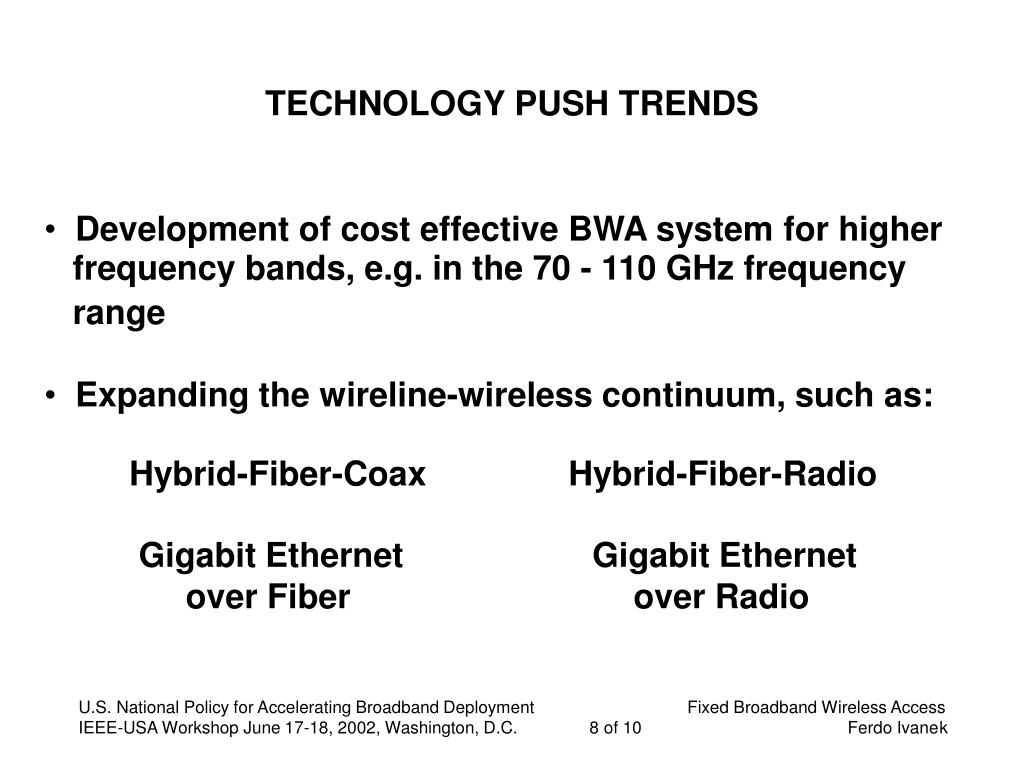 TECHNOLOGY PUSH TRENDS

• Development of cost effective BWA system for higher frequency bands, e.g. in the 70 - 110 GHz frequency range

• Expanding the wireline-wireless continuum, such as:

Hybrid-Fiber-Coax

Gigabit Ethernet over Fiber

Hybrid-Fiber-Radio

Gigabit Ethernet over Radio

U.S. National Policy for Accelerating Broadband Deployment
IEEE-USA Workshop June 17-18, 2002, Washington, D.C.

8 of 10

Fixed Broadband Wireless Access
Ferdo Ivanek